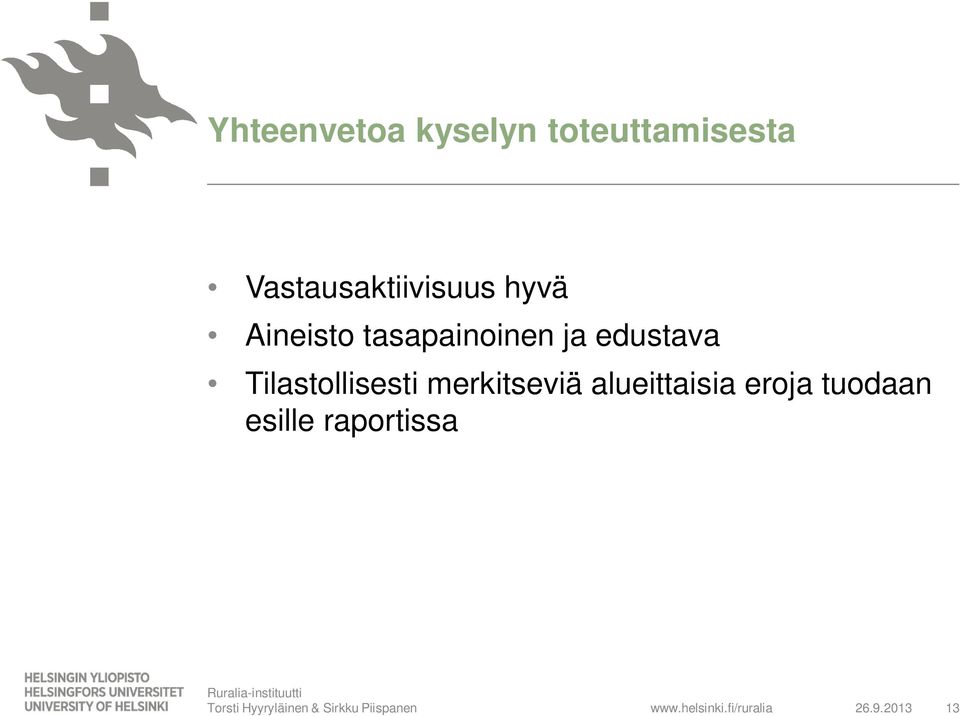 Yhteenvetoa kyselyn toteuttamisesta

• Vastausaktiivisuus hyvä
• Aineisto tasapainoinen ja edustava
• Tilastollisesti merkitseviä alueittaisia eroja tuodaan esille raportissa

HELSINGIN YLIOPISTO
HELSINGFORS UNIVERSITET
UNIVERSITY OF HELSINKI

Ruralia-instituutti
Torsti Hyyryläinen & Sirkku Piispanen

www.helsinki.fi/ruralia 26.9.2013 13